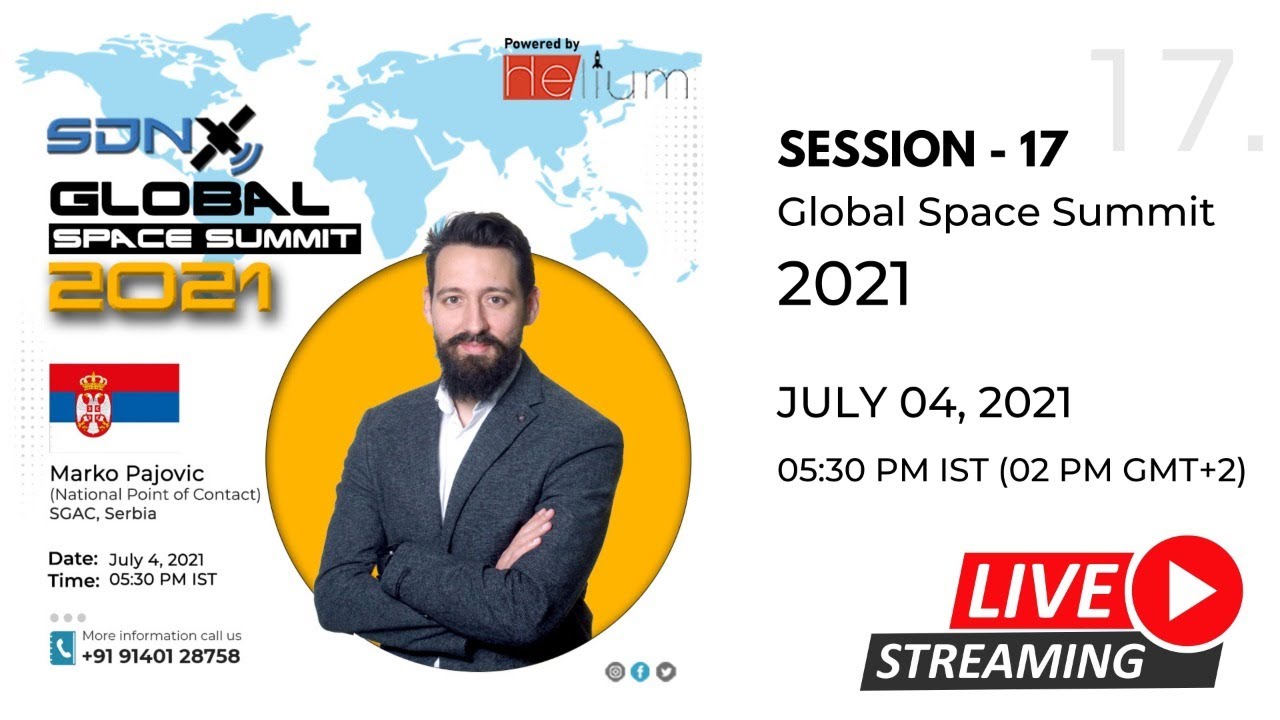 Powered by
helium

SDNX
GLOBAL
SPACE SUMMIT
2021

Marko Pajovic
(National Point of Contact)
SGAC, Serbia

Date: July 4, 2021
Time: 05:30 PM IST

More information call us
+91 91401 28758

17.

SESSION - 17
Global Space Summit
2021

JULY 04, 2021

05:30 PM IST (02 PM GMT+2)

LIVE
STREAMING